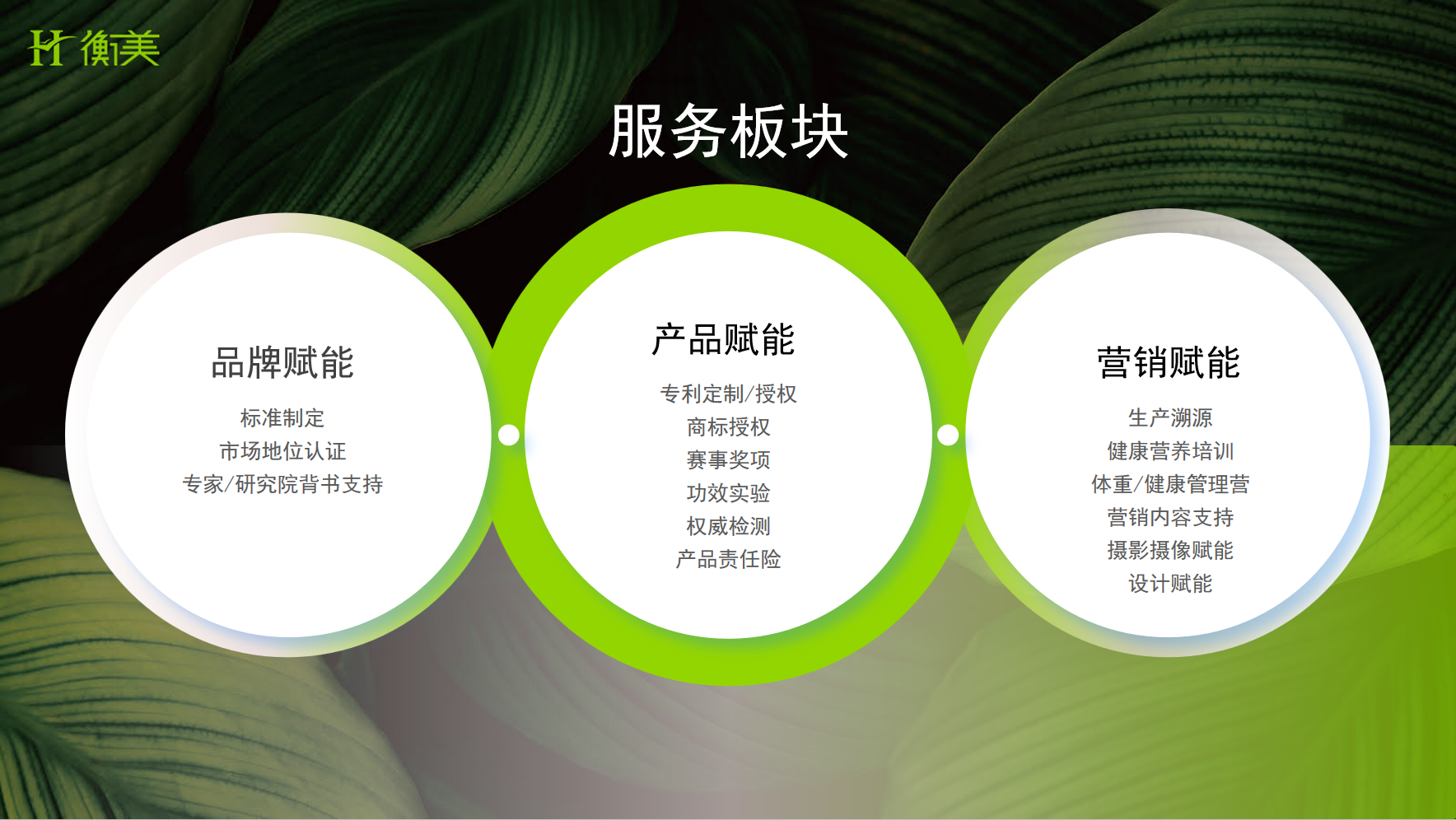 衡美

服务板块

品牌赋能

标准制定
市场地位认证
专家/研究院背书支持

产品赋能

专利定制/授权
商标授权
赛事奖项
功效实验
权威检测
产品责任险

营销赋能

生产溯源
健康营养培训
体重/健康管理营
营销内容支持
摄影摄像赋能
设计赋能